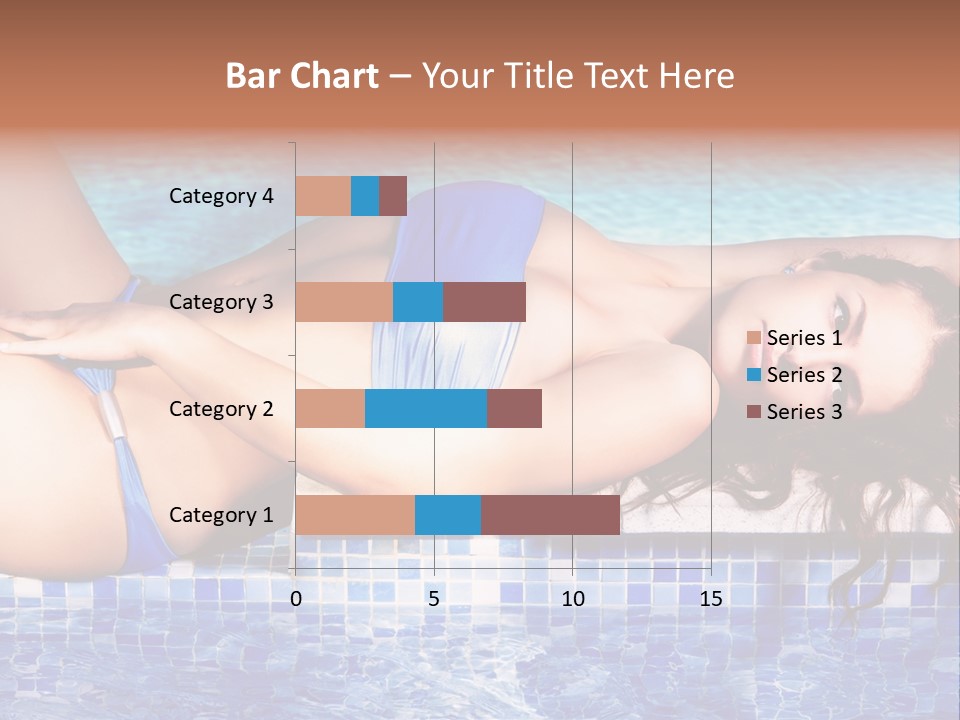 Bar Chart – Your Title Text Here

Category 4
Category 3
Category 2
Category 1

0 5 10 15

Series 1
Series 2
Series 3